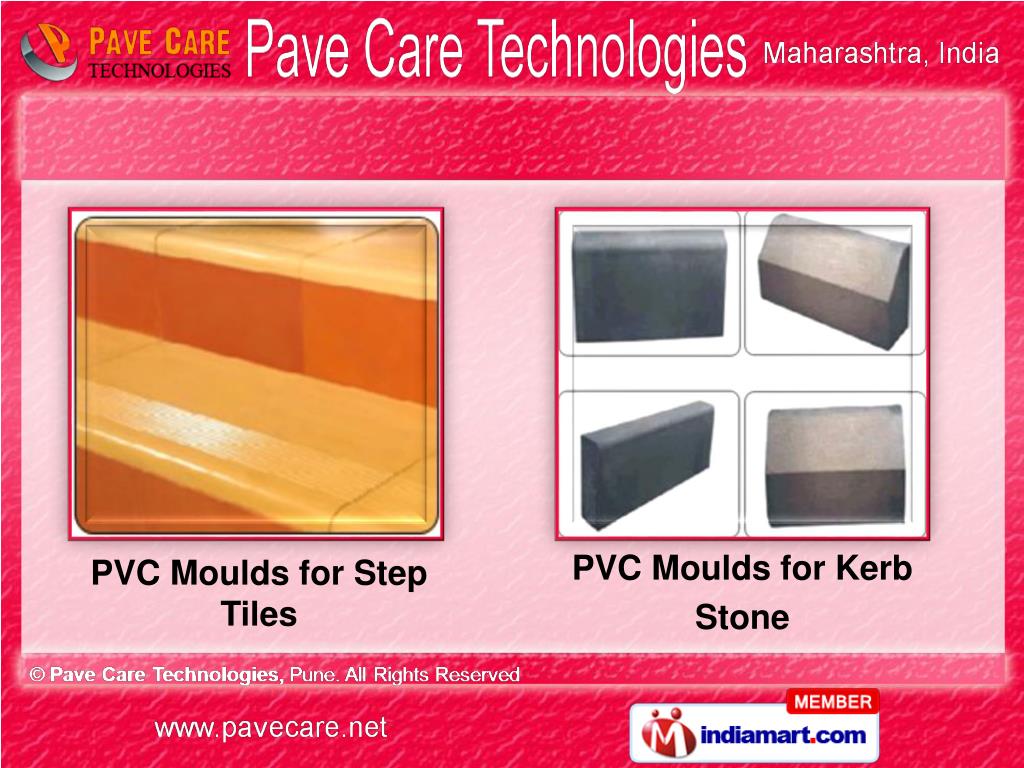 PAVE CARE TECHNOLOGIES Pave Care Technologies Maharashtra, India

PVC Moulds for Step Tiles

PVC Moulds for Kerb Stone

© Pave Care Technologies, Pune. All Rights Reserved

www.pavecare.net

MEMBER
indiamart.com